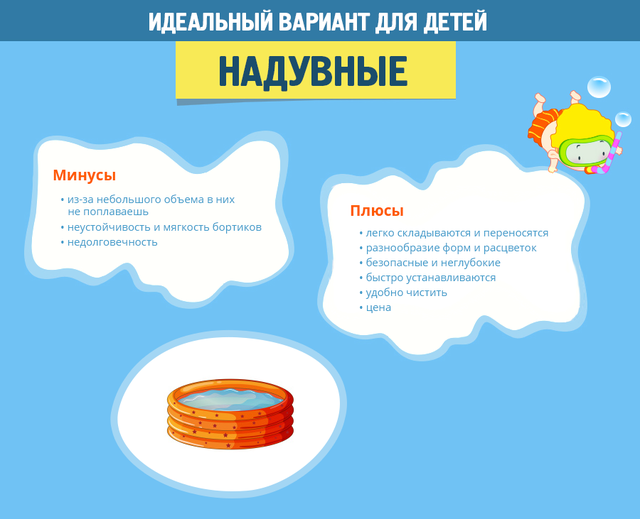 ИДЕАЛЬНЫЙ ВАРИАНТ ДЛЯ ДЕТЕЙ

НАДУВНЫЕ

Минусы

• из-за небольшого объема в них не поплаваешь
• неустойчивость и мягкость бортиков
• недолговечность

Плюсы

• легко складываются и переносятся
• разнообразие форм и расцветок
• безопасные и неглубокие
• быстро устанавливаются
• удобно чистить
• цена